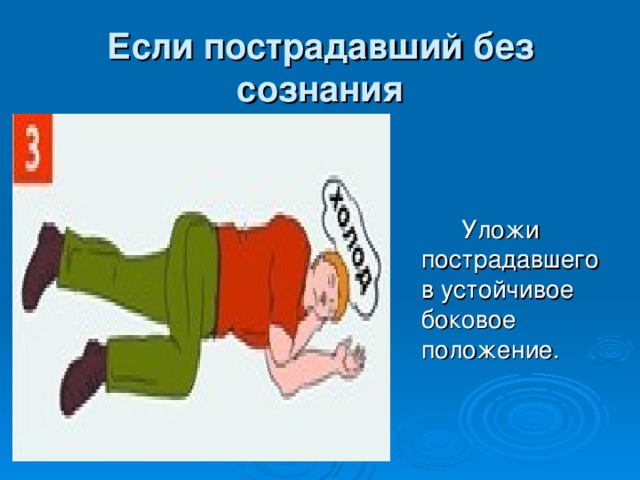 Если пострадавший без сознания

3

холод

Уложи пострадавшего в устойчивое боковое положение.